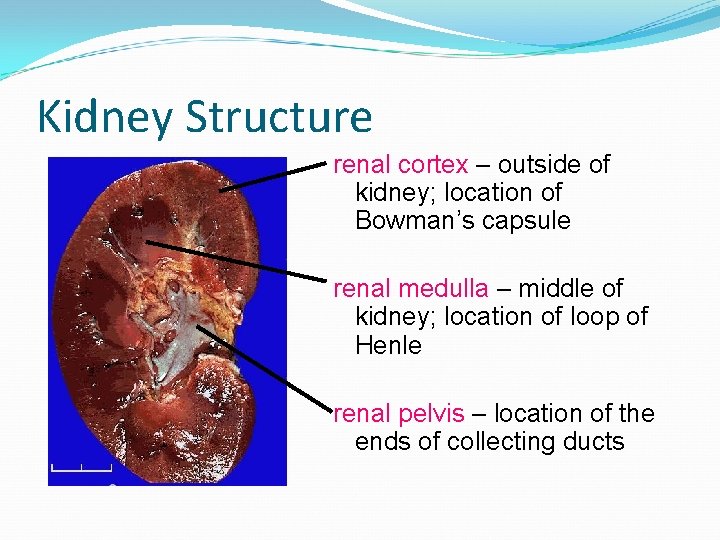 Kidney Structure

renal cortex – outside of kidney; location of Bowman's capsule

renal medulla – middle of kidney; location of loop of Henle

renal pelvis – location of the ends of collecting ducts